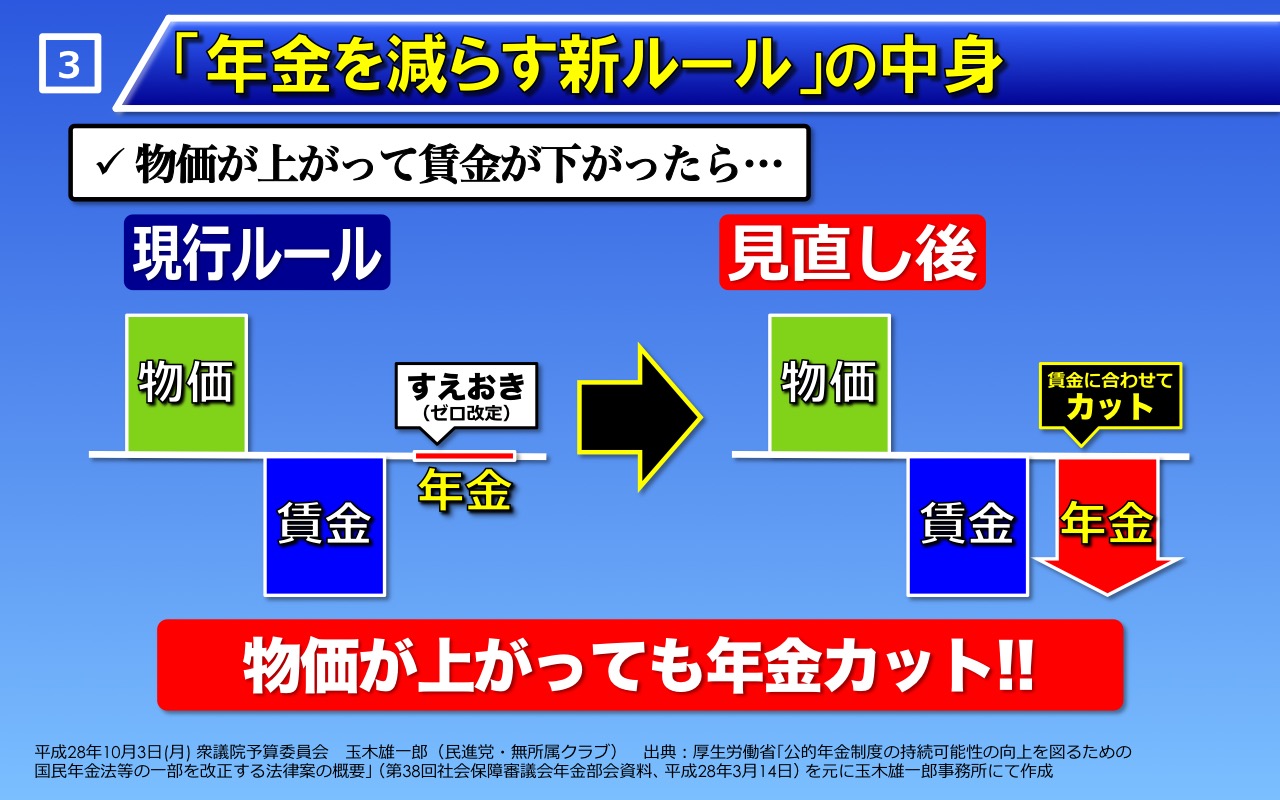 3

「年金を減らす新ルール」の中身

✓ 物価が上がって賃金が下がったら…

現行ルール

物価

賃金

すえおき
（ゼロ改定）

年金

見直し後

物価

賃金

賃金に合わせて
カット

年金

物価が上がっても年金カット!!

平成28年10月3日(月) 衆議院予算委員会　玉木雄一郎（民進党・無所属クラブ）　出典：厚生労働省「公的年金制度の持続可能性の向上を図るための国民年金法等の一部を改正する法律案の概要」（第38回社会保障審議会年金部会資料、平成28年3月14日）を元に玉木雄一郎事務所にて作成